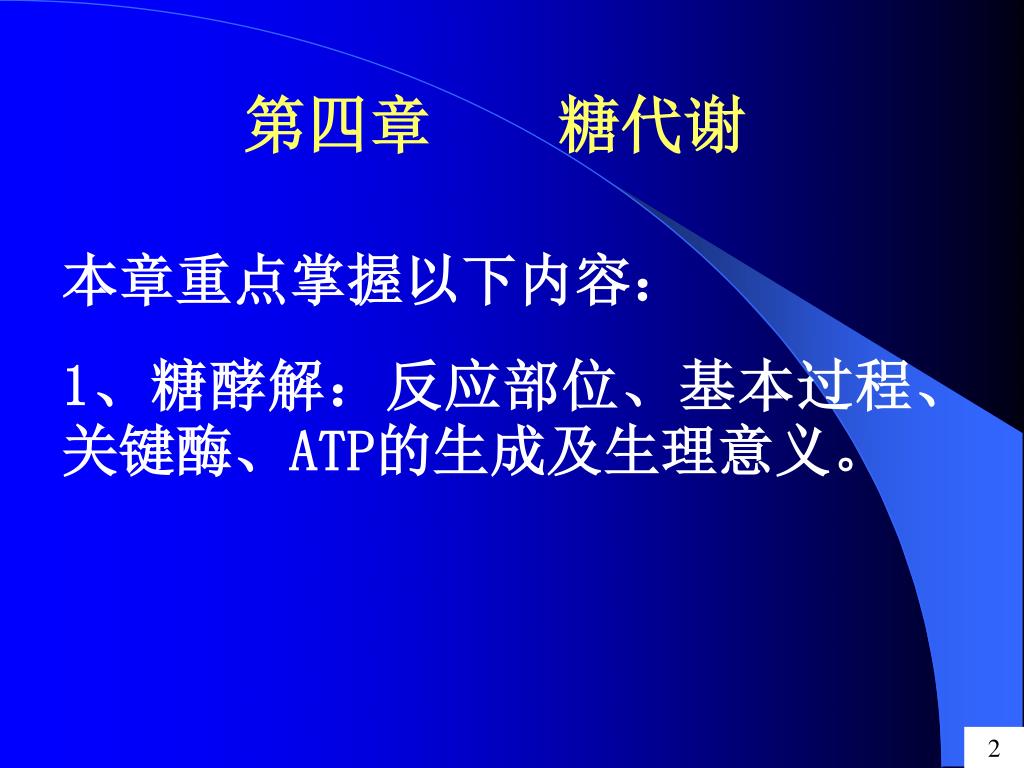 第四章　糖代谢

本章重点掌握以下内容：

1、糖酵解：反应部位、基本过程、关键酶、ATP的生成及生理意义。

2